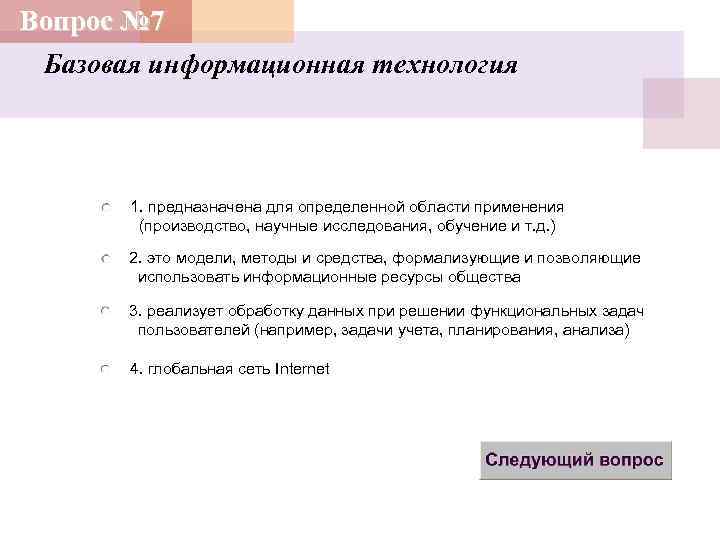 Вопрос №7

Базовая информационная технология

1. предназначена для определенной области применения (производство, научные исследования, обучение и т.д.)

2. это модели, методы и средства, формализующие и позволяющие использовать информационные ресурсы общества

3. реализует обработку данных при решении функциональных задач пользователей (например, задачи учета, планирования, анализа)

4. глобальная сеть Internet

Следующий вопрос